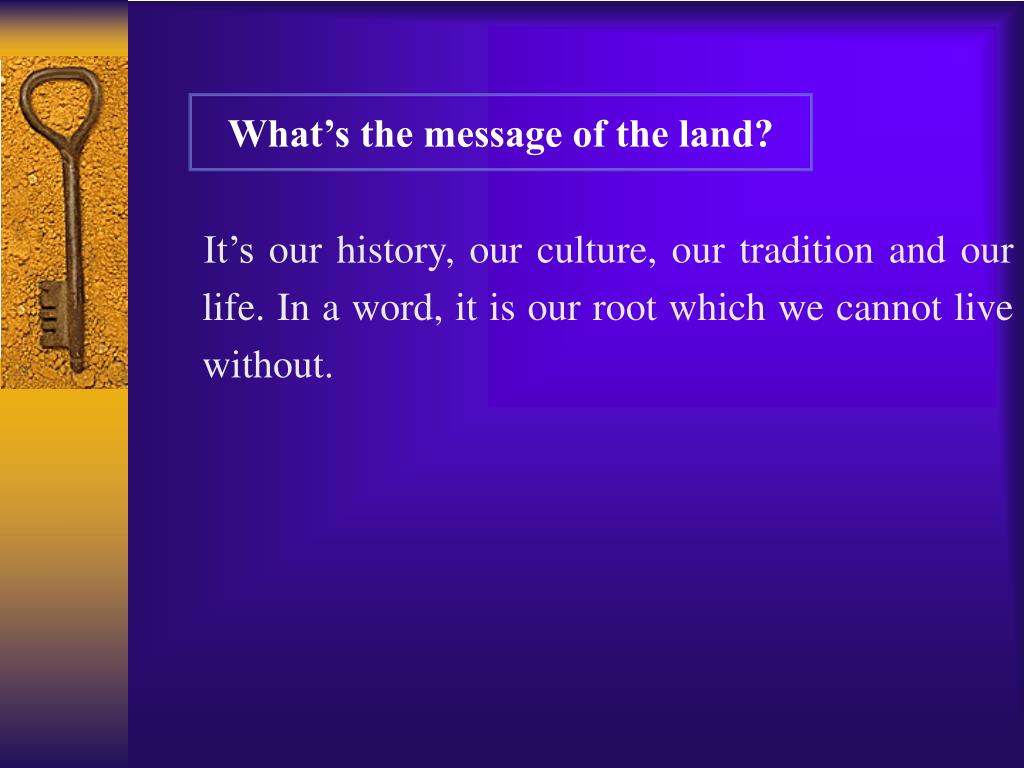 What’s the message of the land?

It’s our history, our culture, our tradition and our life. In a word, it is our root which we cannot live without.